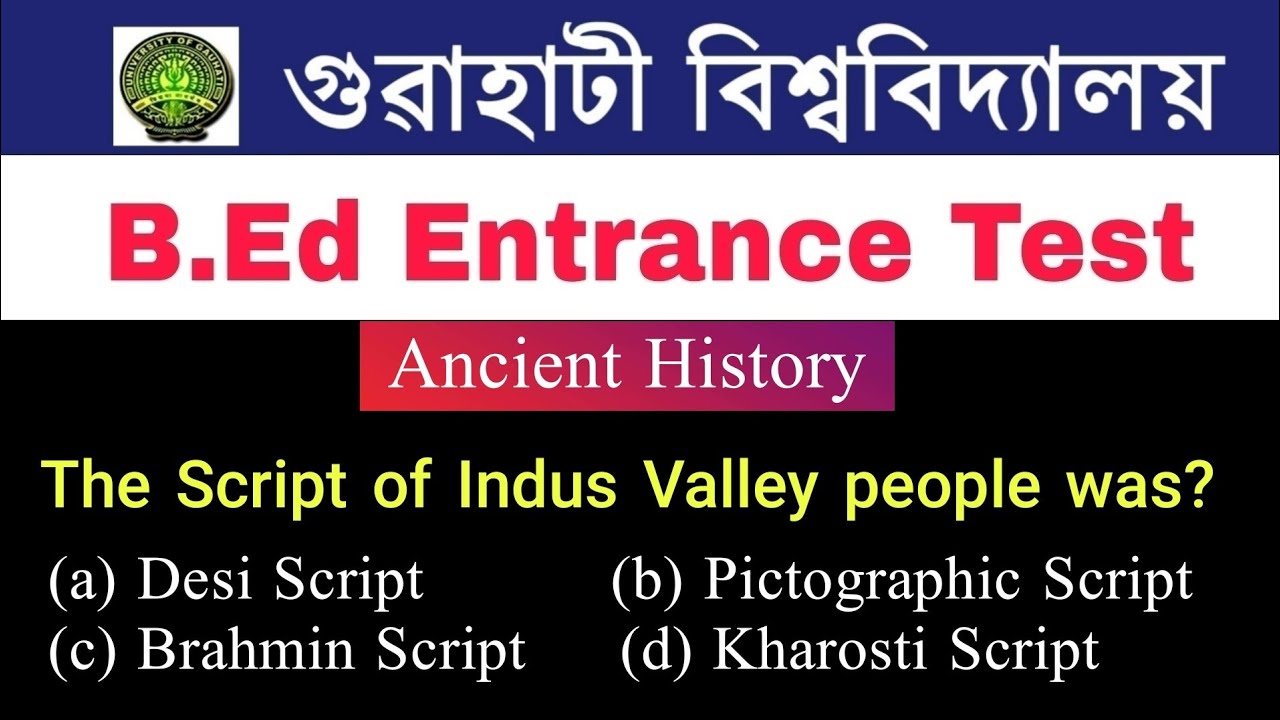 UNIVERSITY OF GAUHATI

গুৱাহাটী বিশ্ববিদ্যালয়

B.Ed Entrance Test

Ancient History

The Script of Indus Valley people was?

(a) Desi Script (b) Pictographic Script
(c) Brahmin Script (d) Kharosti Script